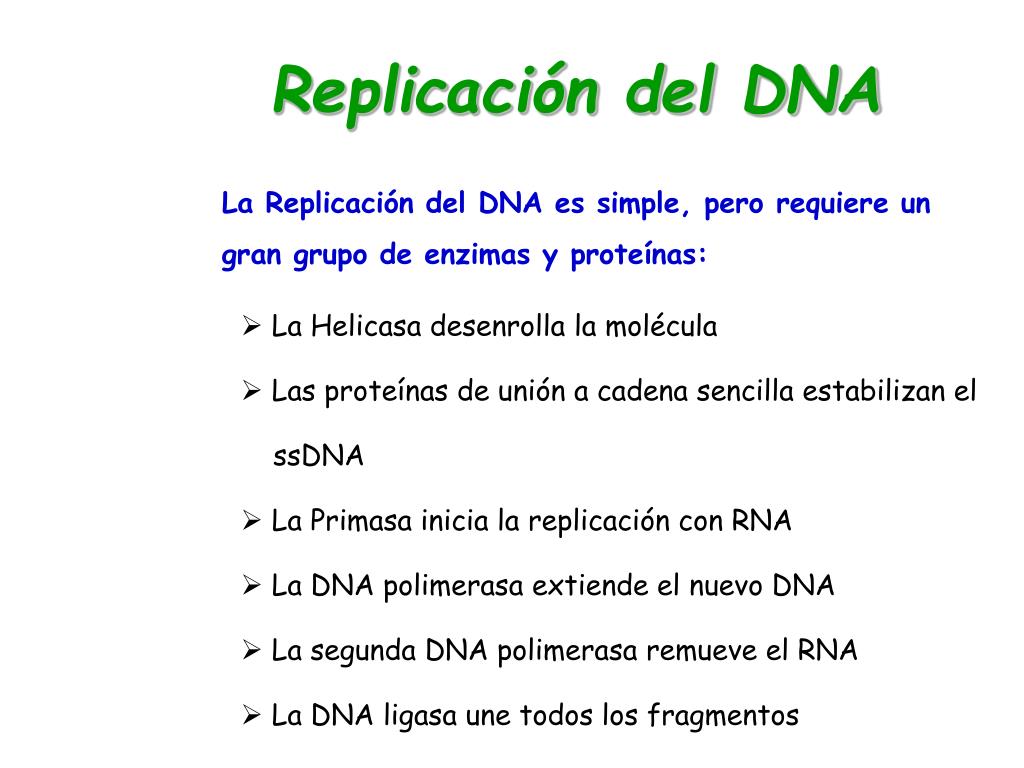 Replicación del DNA

La Replicación del DNA es simple, pero requiere un gran grupo de enzimas y proteínas:

➢ La Helicasa desenrolla la molécula

➢ Las proteínas de unión a cadena sencilla estabilizan el ssDNA

➢ La Primasa inicia la replicación con RNA

➢ La DNA polimerasa extiende el nuevo DNA

➢ La segunda DNA polimerasa remueve el RNA

➢ La DNA ligasa une todos los fragmentos